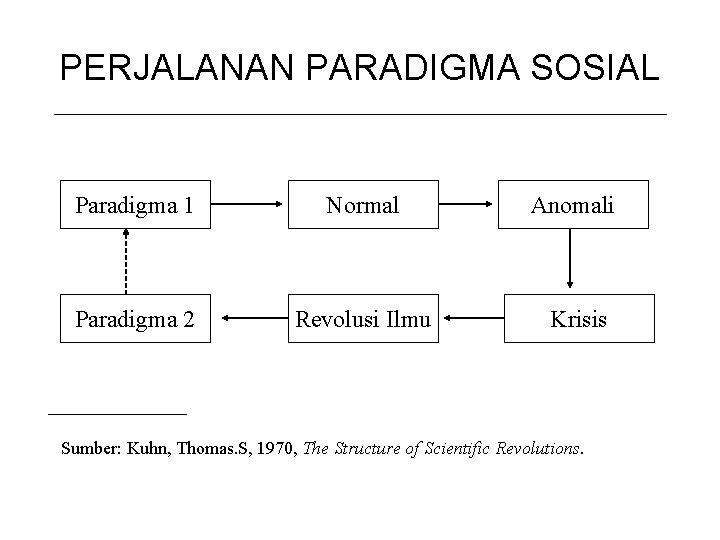 PERJALANAN PARADIGMA SOSIAL

Paradigma 1

Normal

Anomali

Krisis

Revolusi Ilmu

Paradigma 2

Sumber: Kuhn, Thomas.S, 1970, The Structure of Scientific Revolutions.